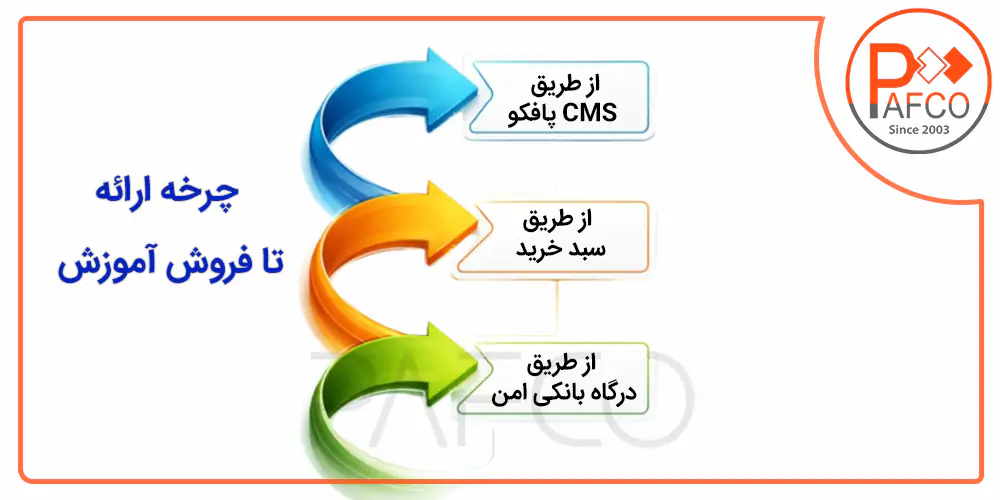 PAFCO
Since 2003

چرخه ارائه
تا فروش آموزش

از طریق
CMS پافکو

از طریق
سبد خرید

از طریق
درگاه بانکی امن

PAFCO